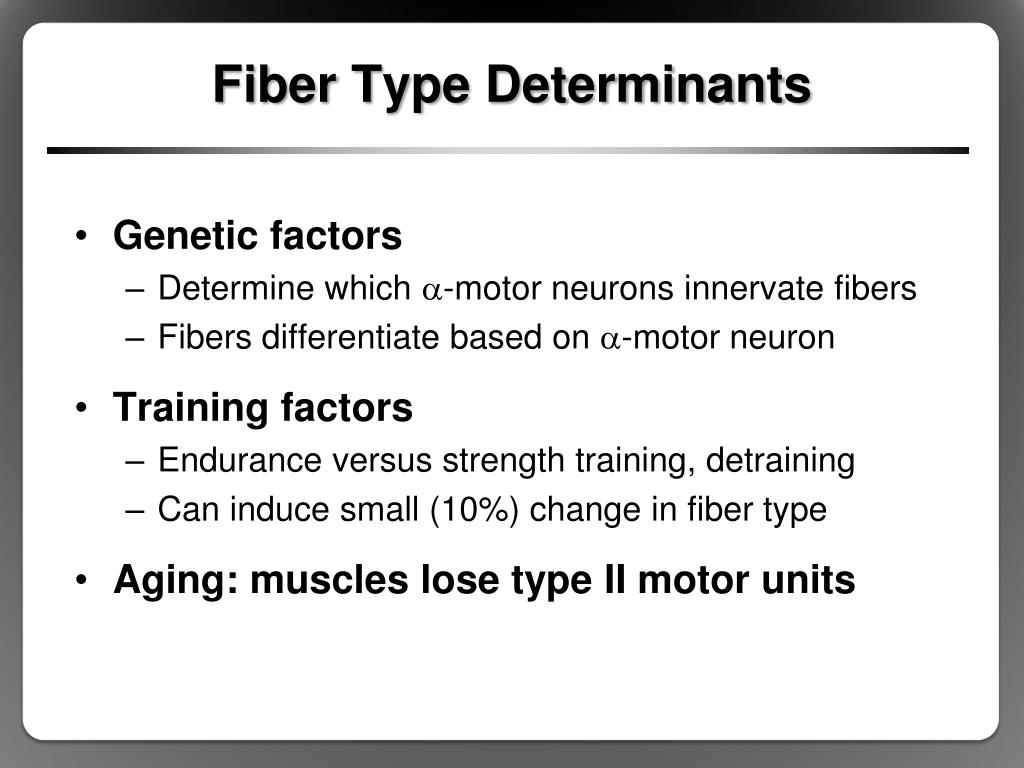 Fiber Type Determinants

• Genetic factors
– Determine which $\alpha$-motor neurons innervate fibers
– Fibers differentiate based on $\alpha$-motor neuron

• Training factors
– Endurance versus strength training, detraining
– Can induce small (10%) change in fiber type

• Aging: muscles lose type II motor units